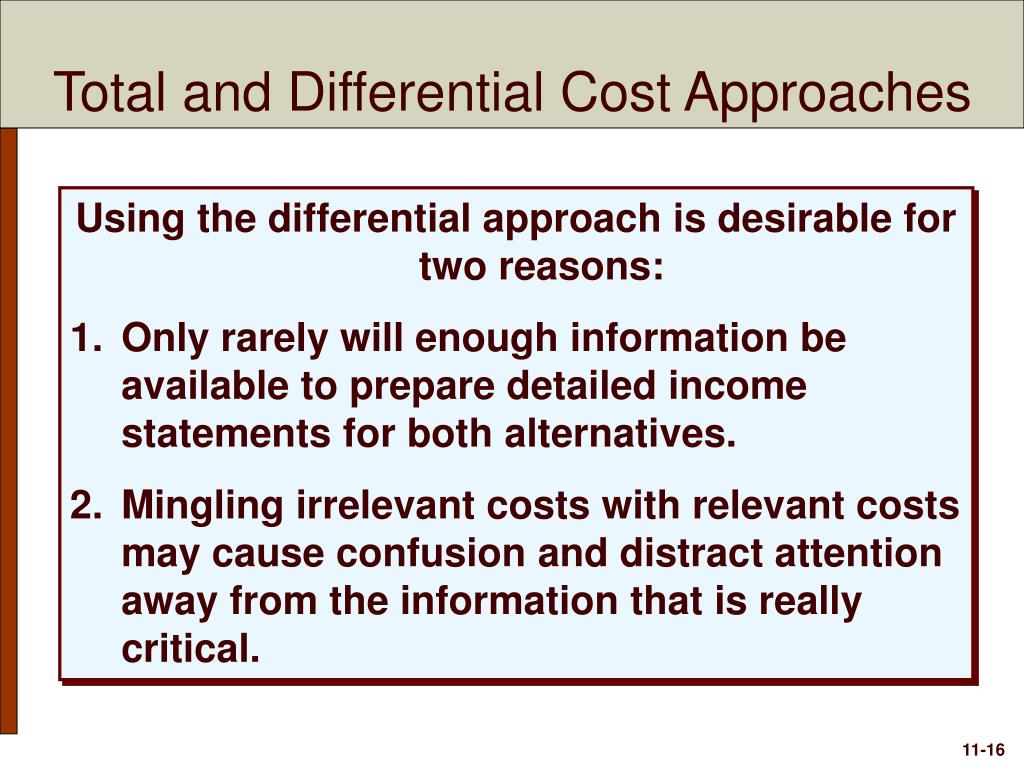 Total and Differential Cost Approaches

Using the differential approach is desirable for two reasons:

1. Only rarely will enough information be available to prepare detailed income statements for both alternatives.

2. Mingling irrelevant costs with relevant costs may cause confusion and distract attention away from the information that is really critical.

11-16